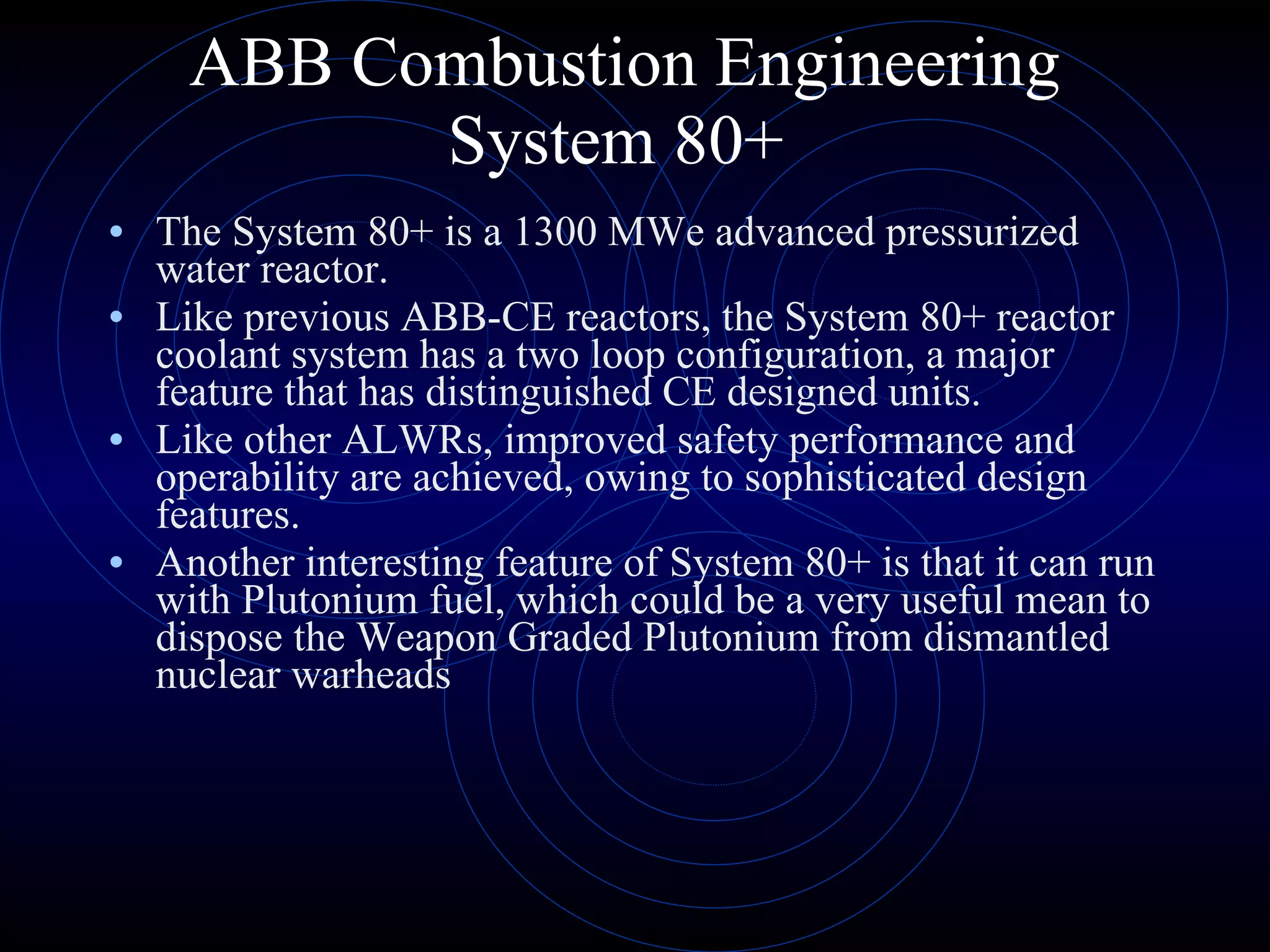 ABB Combustion Engineering System 80+

• The System 80+ is a 1300 MWe advanced pressurized water reactor.
• Like previous ABB-CE reactors, the System 80+ reactor coolant system has a two loop configuration, a major feature that has distinguished CE designed units.
• Like other ALWRs, improved safety performance and operability are achieved, owing to sophisticated design features.
• Another interesting feature of System 80+ is that it can run with Plutonium fuel, which could be a very useful mean to dispose the Weapon Graded Plutonium from dismantled nuclear warheads